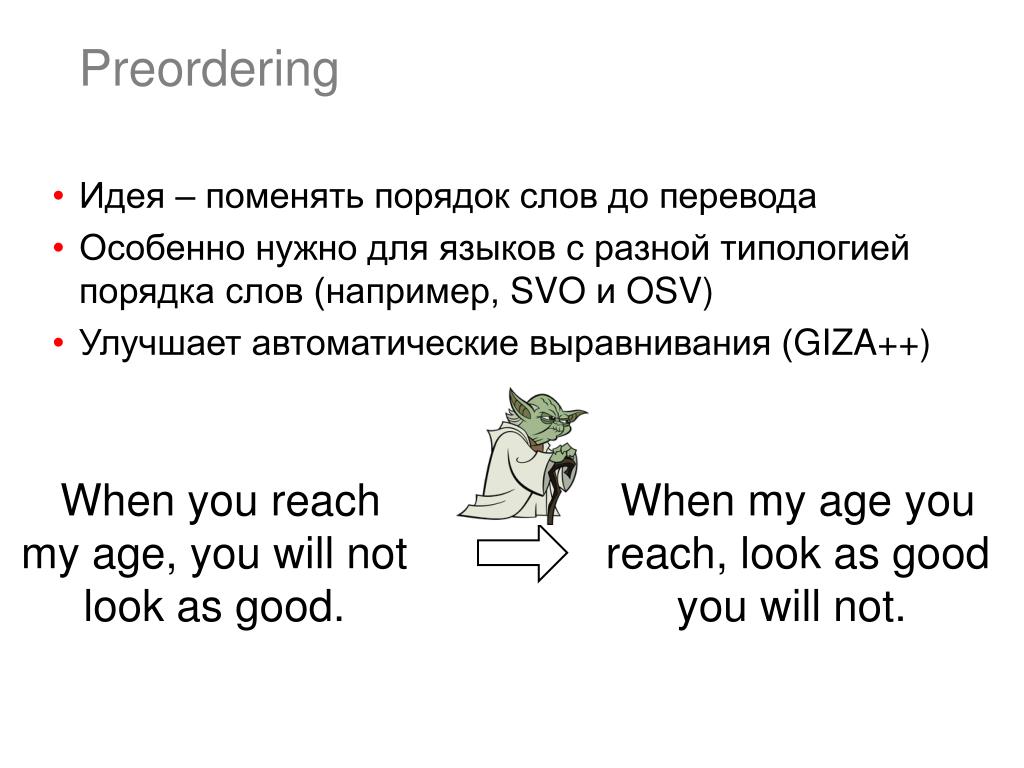 Preordering

• Идея – поменять порядок слов до перевода
• Особенно нужно для языков с разной типологией порядка слов (например, SVO и OSV)
• Улучшает автоматические выравнивания (GIZA++)

When you reach my age, you will not look as good.

When my age you reach, look as good you will not.